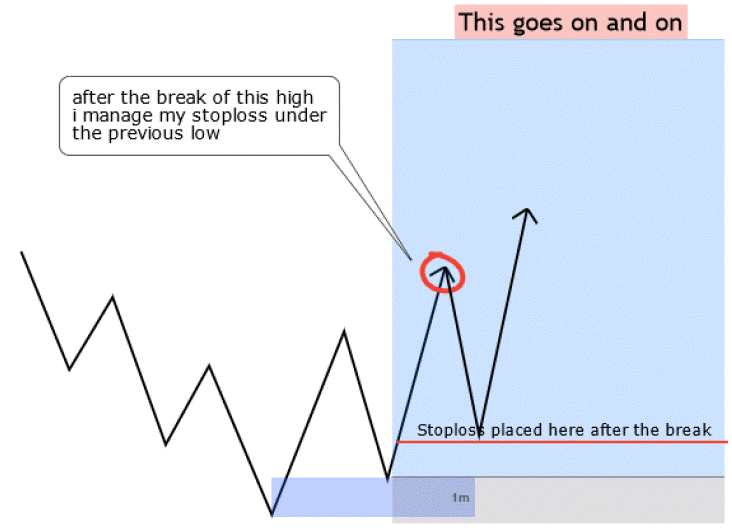 This goes on and on

after the break of this high i manage my stoploss under the previous low

Stoploss placed here after the break

1m